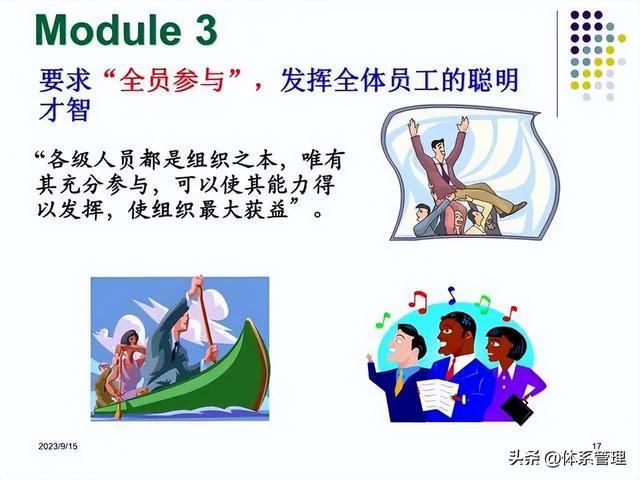 Module 3

要求“全员参与”，发挥全体员工的聪明才智

“各级人员都是组织之本，唯有其充分参与，可以使其能力得以发挥，使组织最大获益”。

2023/9/15

17

头条 @体系管理